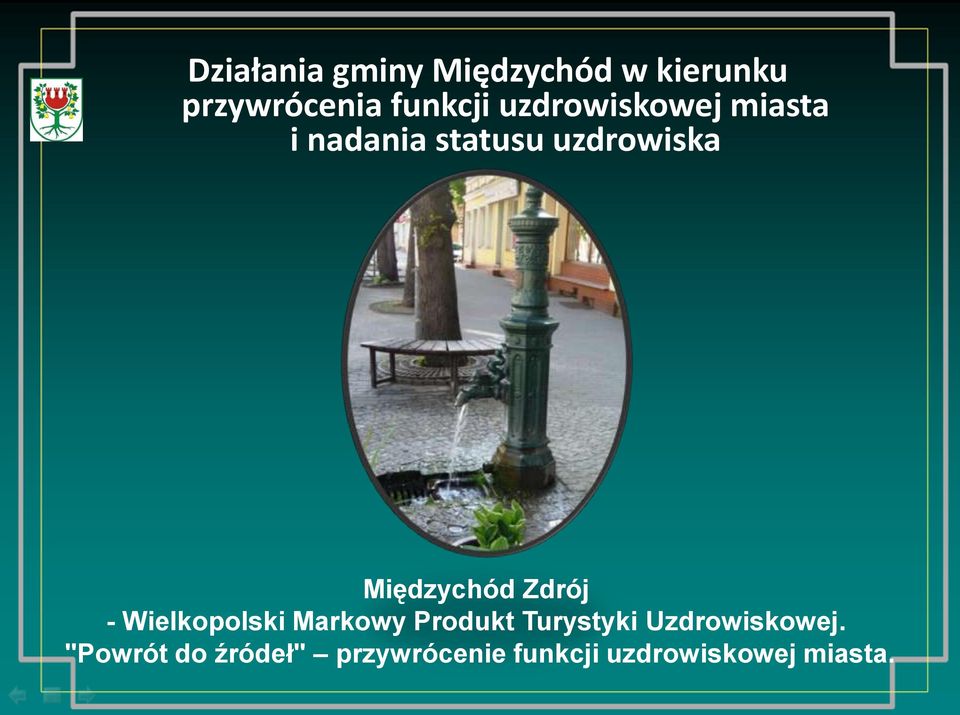 Działania gminy Międzychód w kierunku przywrócenia funkcji uzdrowiskowej miasta i nadania statusu uzdrowiska

Międzychód Zdrój
- Wielkopolski Markowy Produkt Turystyki Uzdrowiskowej.
"Powrót do źródeł" – przywrócenie funkcji uzdrowiskowej miasta.